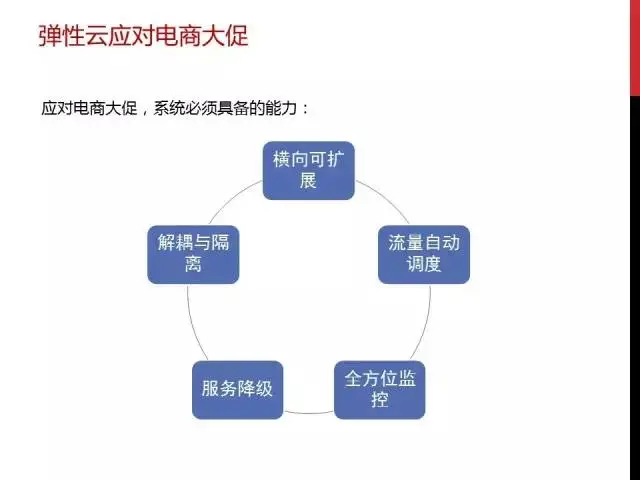 弹性云应对电商大促

应对电商大促，系统必须具备的能力：

横向可扩展

流量自动调度

全方位监控

服务降级

解耦与隔离